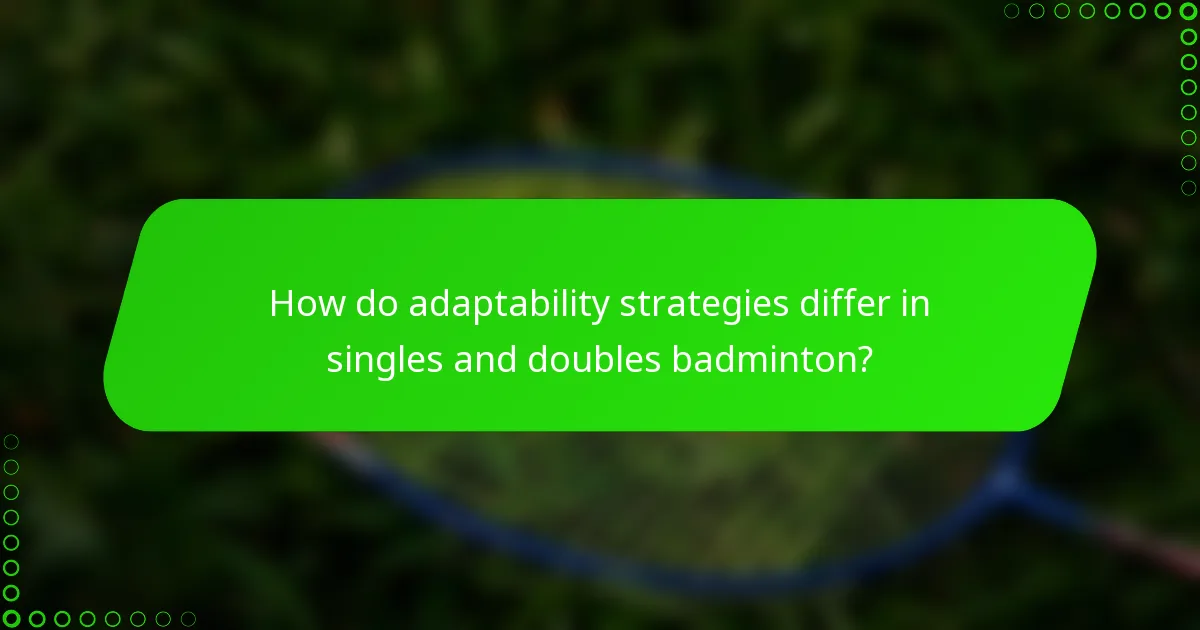 How do adaptability strategies differ in singles and doubles badminton?